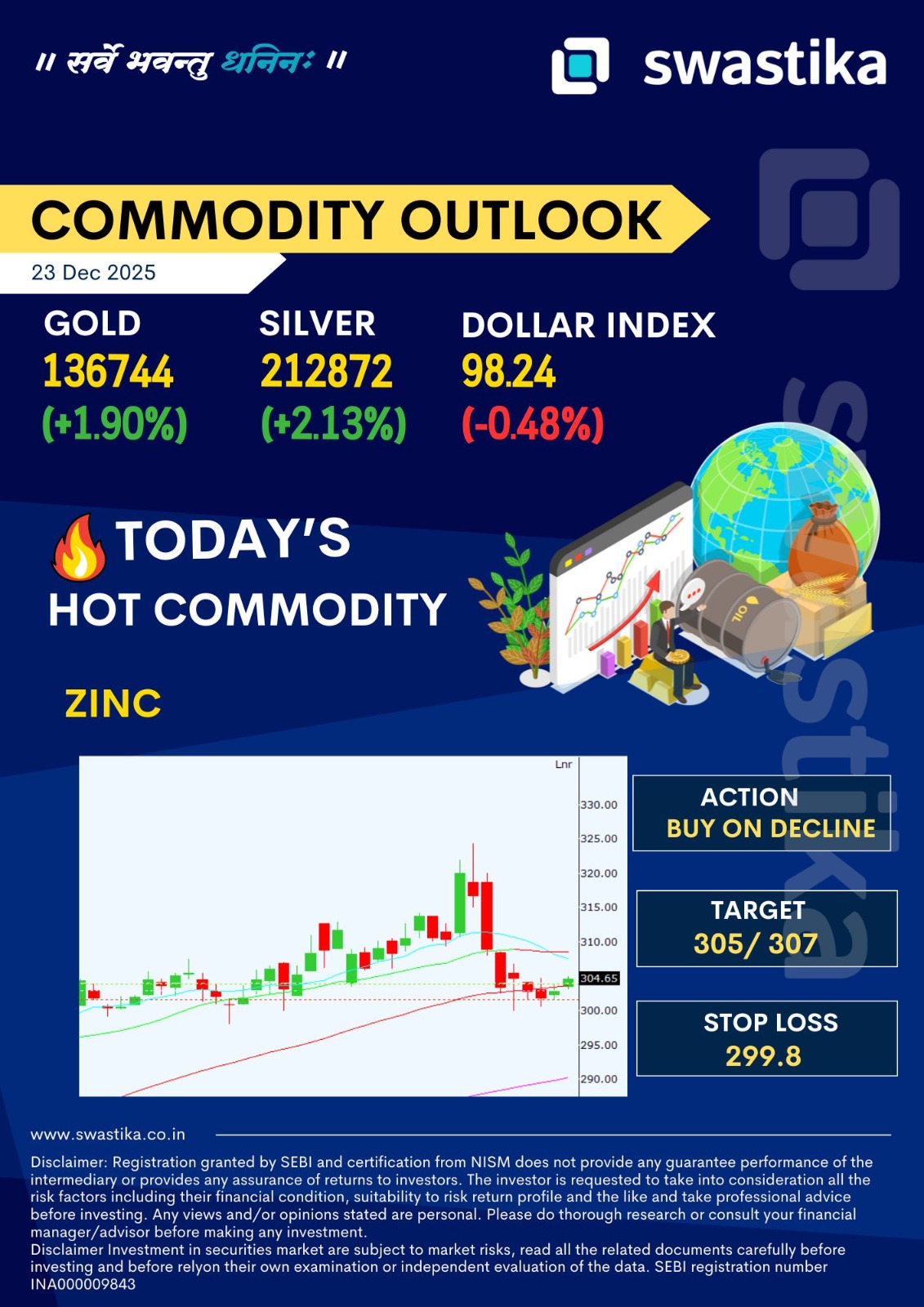 ॥ सर्वे भवन्तु धनिनः ॥

swastika

COMMODITY OUTLOOK

23 Dec 2025

GOLD
136744
(+1.90%)

SILVER
212872
(+2.13%)

DOLLAR INDEX
98.24
(-0.48%)

TODAY'S
HOT COMMODITY

OIL

ZINC

Lnr

330.00
325.00
320.00
315.00
310.00
304.65
300.00
295.00
290.00

ACTION
BUY ON DECLINE

TARGET
305/ 307

STOP LOSS
299.8

swastika

www.swastika.co.in

Disclaimer: Registration granted by SEBI and certification from NISM does not provide any guarantee performance of the intermediary or provides any assurance of returns to investors. The investor is requested to take into consideration all the risk factors including their financial condition, suitability to risk return profile and the like and take professional advice before investing. Any views and/or opinions stated are personal. Please do thorough research or consult your financial manager/advisor before making any investment.
Disclaimer Investment in securities market are subject to market risks, read all the related documents carefully before investing and before relyon their own examination or independent evaluation of the data. SEBI registration number INA000009843